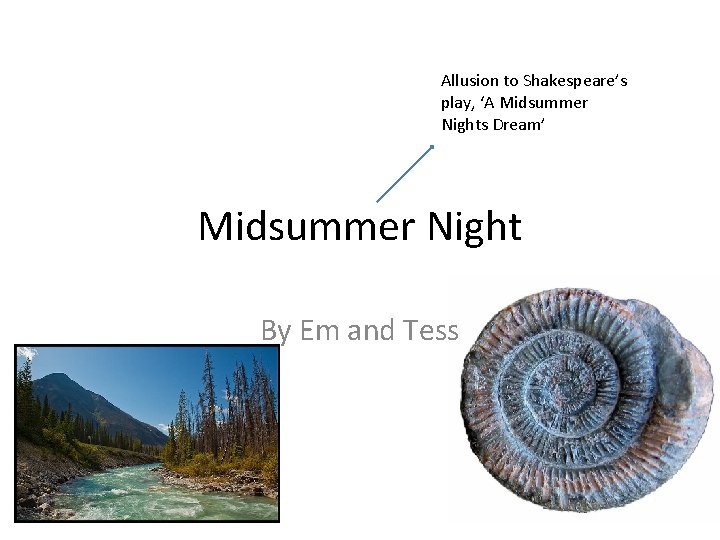 Allusion to Shakespeare's play, 'A Midsummer Nights Dream'

Midsummer Night

By Em and Tess